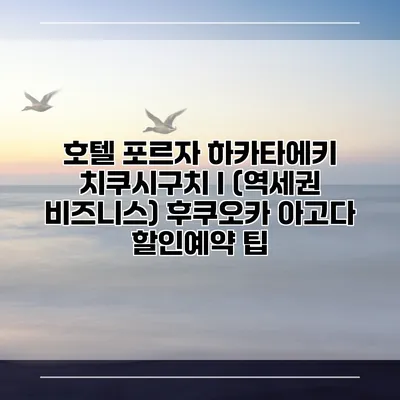 호텔 포르자 하카타에키 치쿠시구치 I (역세권 비즈니스) 후쿠오카 아고다 할인예약 팁